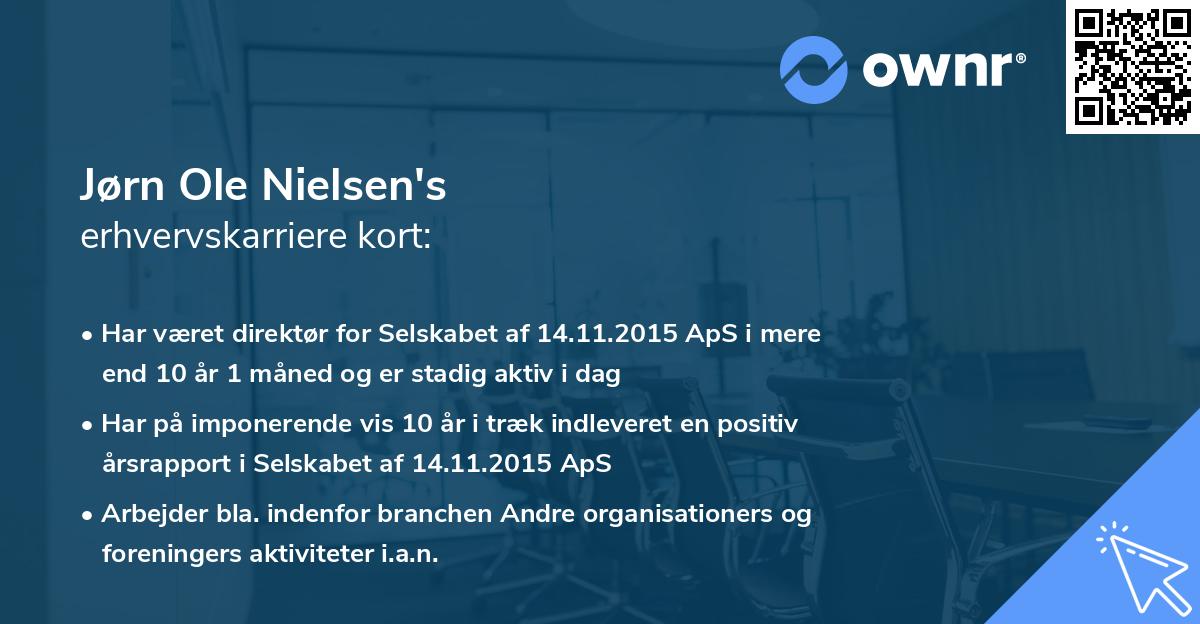 ownr®

Jørn Ole Nielsen's
erhvervskarriere kort:

• Har været direktør for Selskabet af 14.11.2015 ApS i mere end 10 år 1 måned og er stadig aktiv i dag

• Har på imponerende vis 10 år i træk indleveret en positiv årsrapport i Selskabet af 14.11.2015 ApS

• Arbejder bla. indenfor branchen Andre organisationers og foreningers aktiviteter i.a.n.